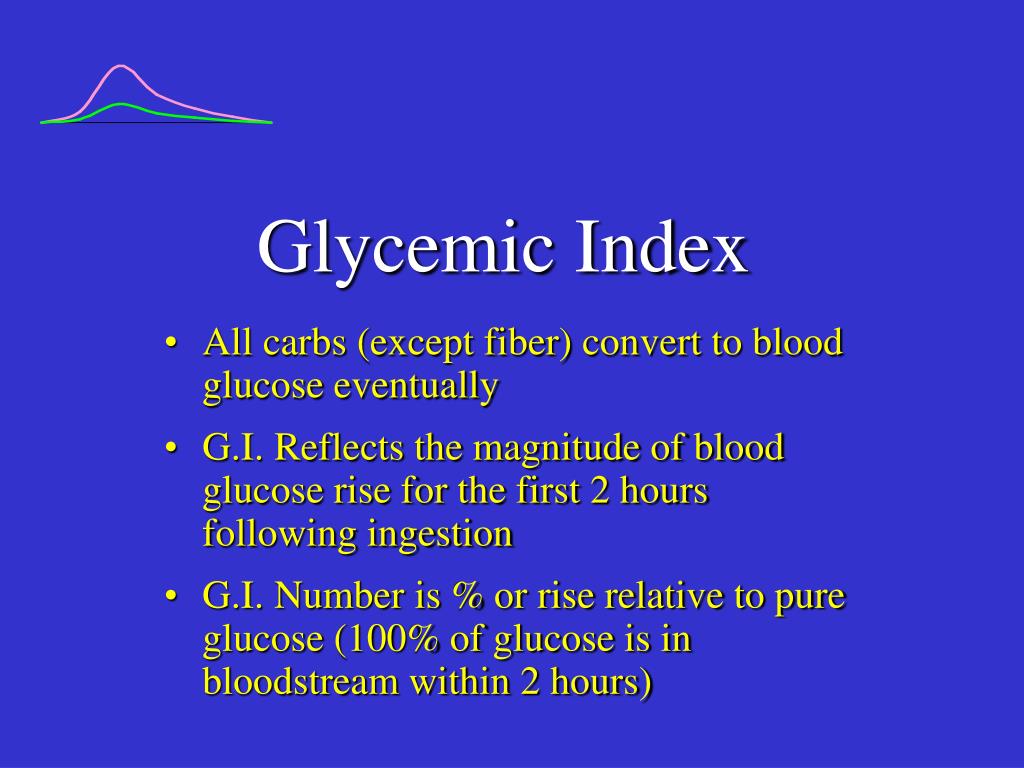 Glycemic Index

• All carbs (except fiber) convert to blood glucose eventually

• G.I. Reflects the magnitude of blood glucose rise for the first 2 hours following ingestion

• G.I. Number is % or rise relative to pure glucose (100% of glucose is in bloodstream within 2 hours)